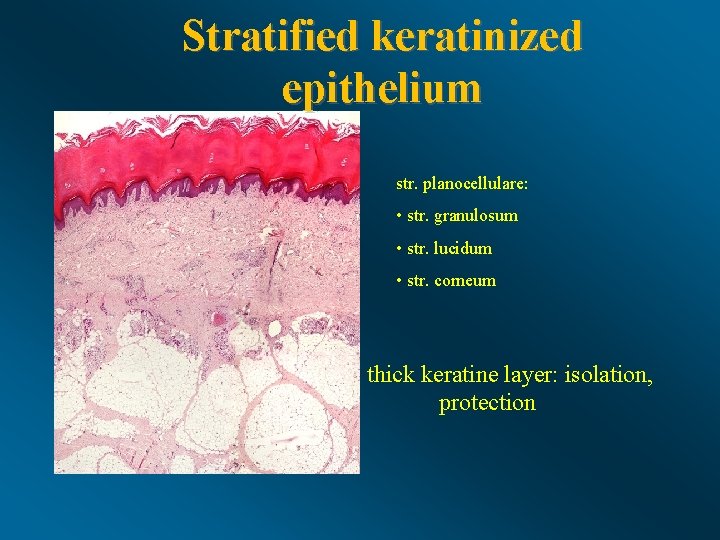 Stratified keratinized epithelium

str. planocellulare:

• str. granulosum

• str. lucidum

• str. corneum

thick keratine layer: isolation, protection